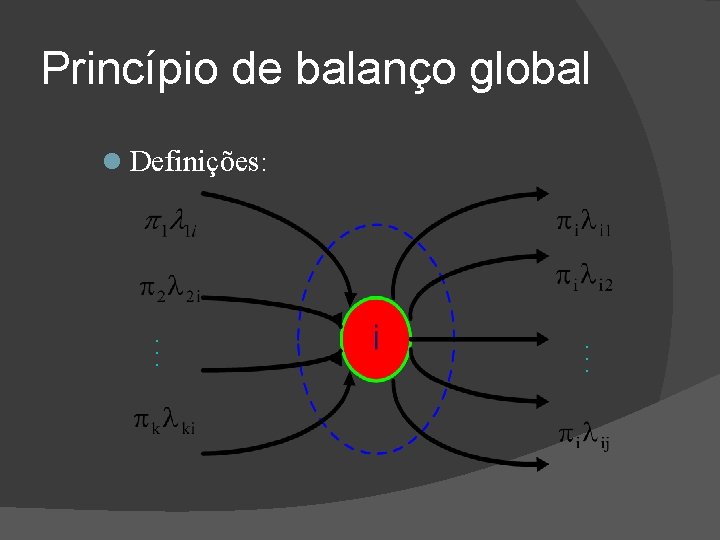 Princípio de balanço global

Definições:

$\pi_1\lambda_{1i}$

$\pi_2\lambda_{2i}$

$\vdots$

$\pi_k\lambda_{ki}$

i

$\pi_i\lambda_{i1}$

$\pi_i\lambda_{i2}$

$\vdots$

$\pi_i\lambda_{ij}$